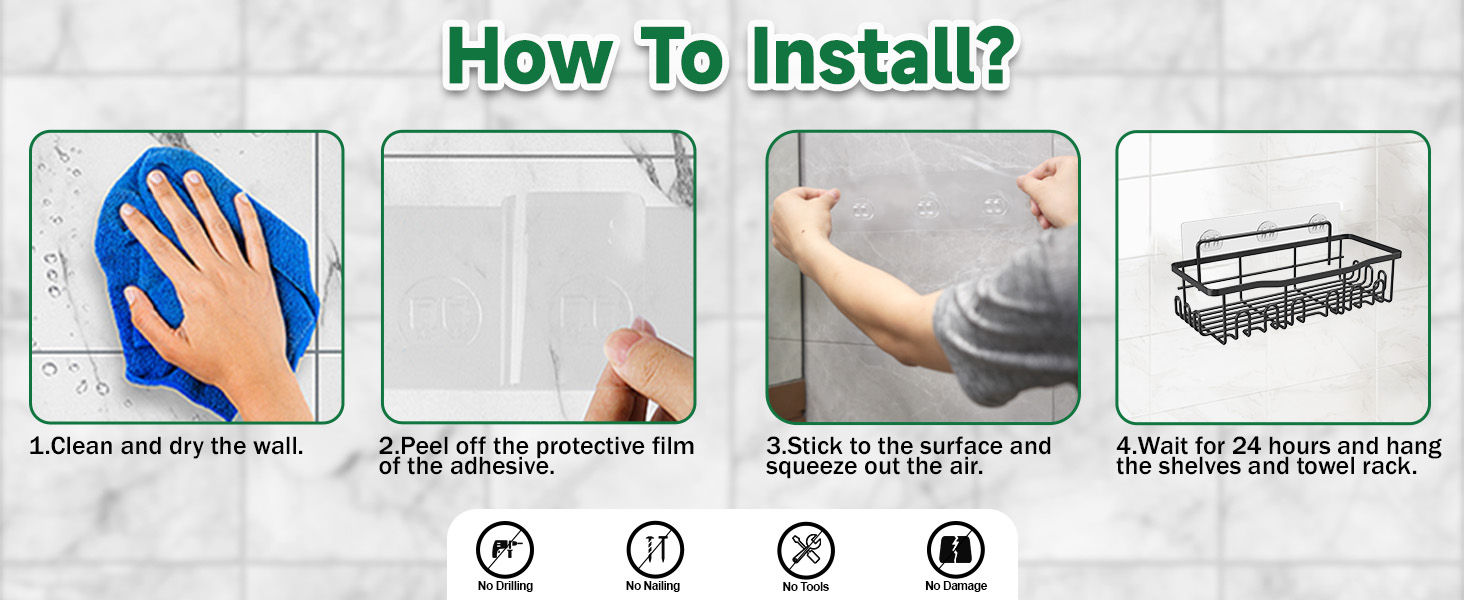 How To Install?

1.Clean and dry the wall.

2.Peel off the protective film of the adhesive.

3.Stick to the surface and squeeze out the air.

4.Wait for 24 hours and hang the shelves and towel rack.

No Drilling

No Nailing

No Tools

No Damage